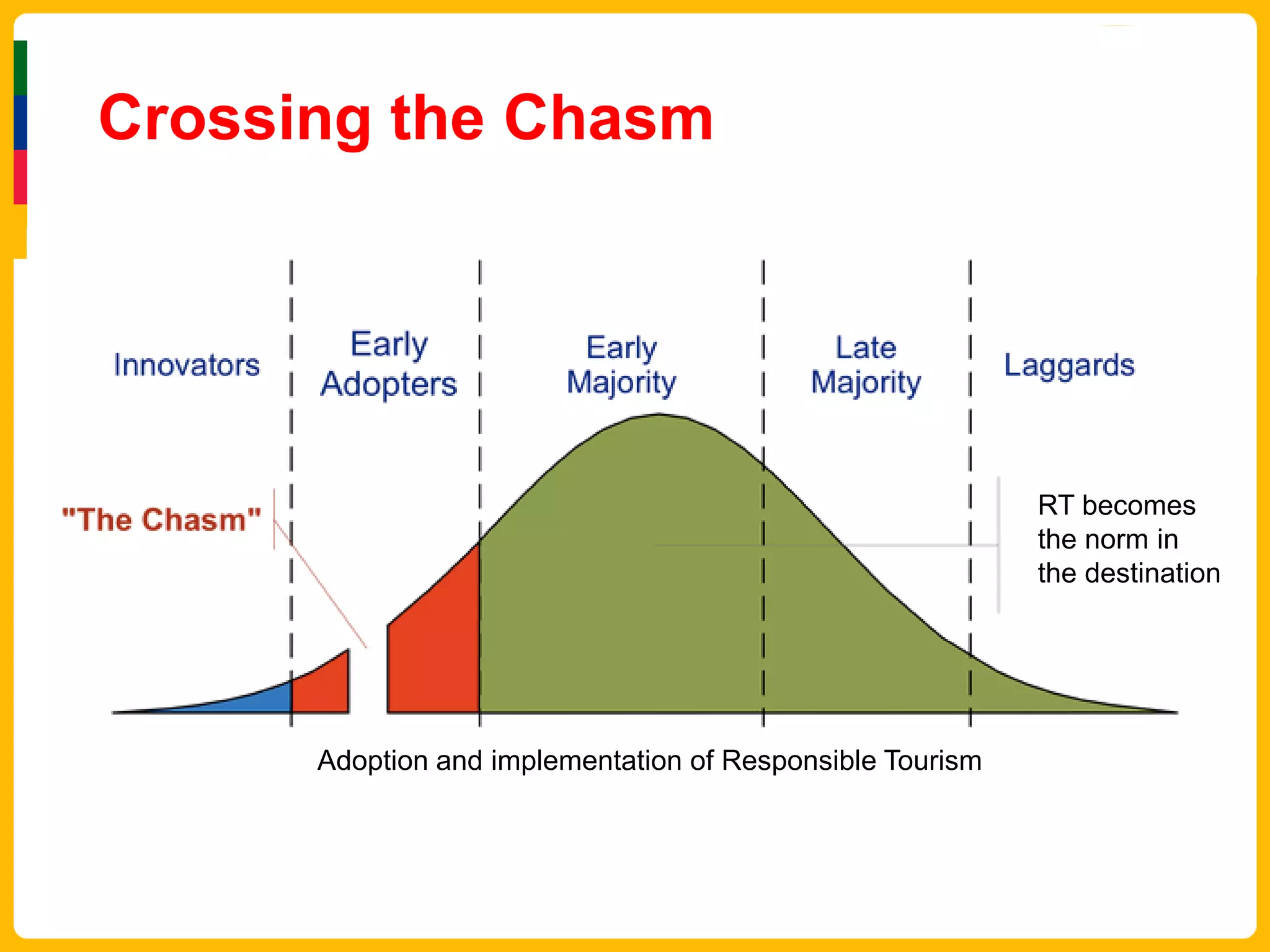 Crossing the Chasm

Innovators

Early Adopters

Early Majority

Late Majority

Laggards

"The Chasm"

RT becomes the norm in the destination

Adoption and implementation of Responsible Tourism